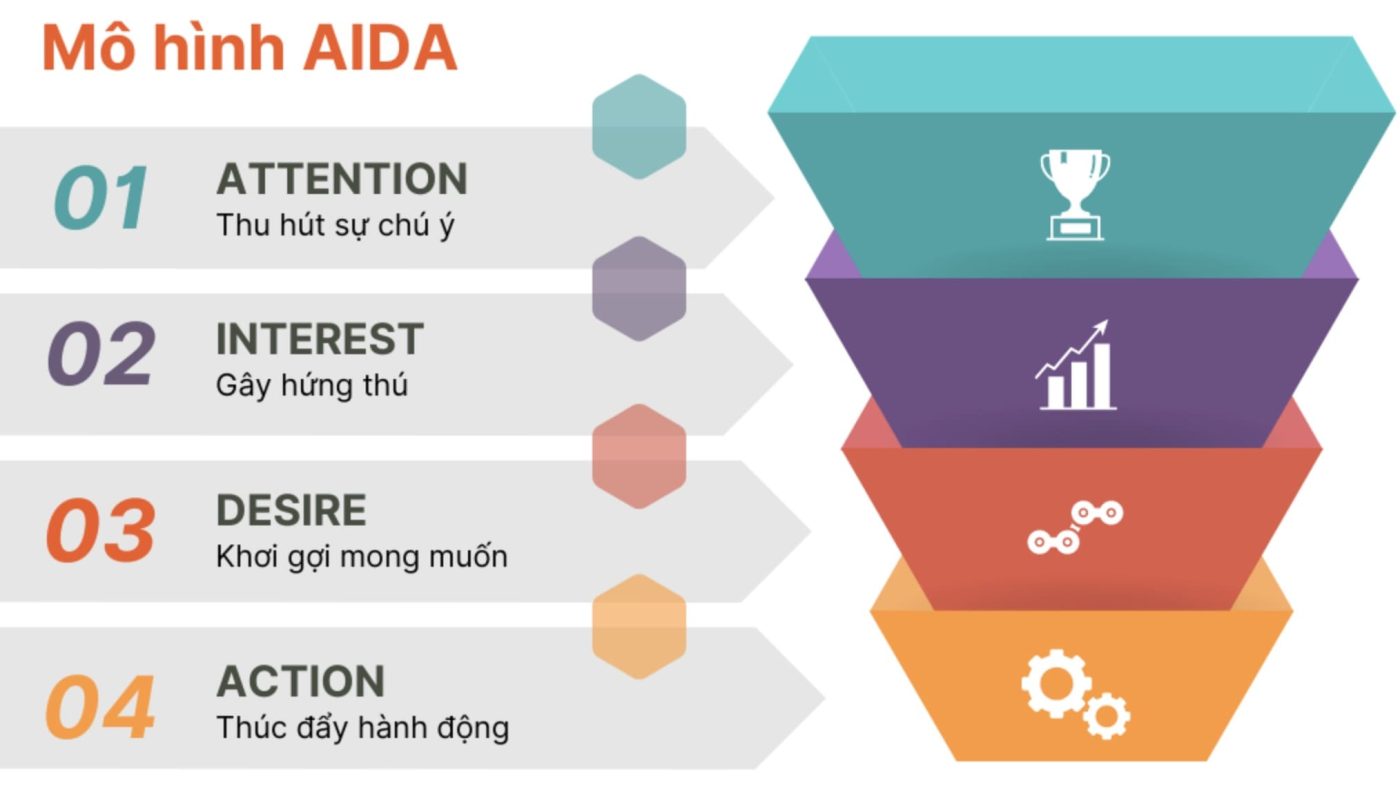 Mô hình AIDA

01 ATTENTION
Thu hút sự chú ý

02 INTEREST
Gây hứng thú

03 DESIRE
Khơi gợi mong muốn

04 ACTION
Thúc đẩy hành động